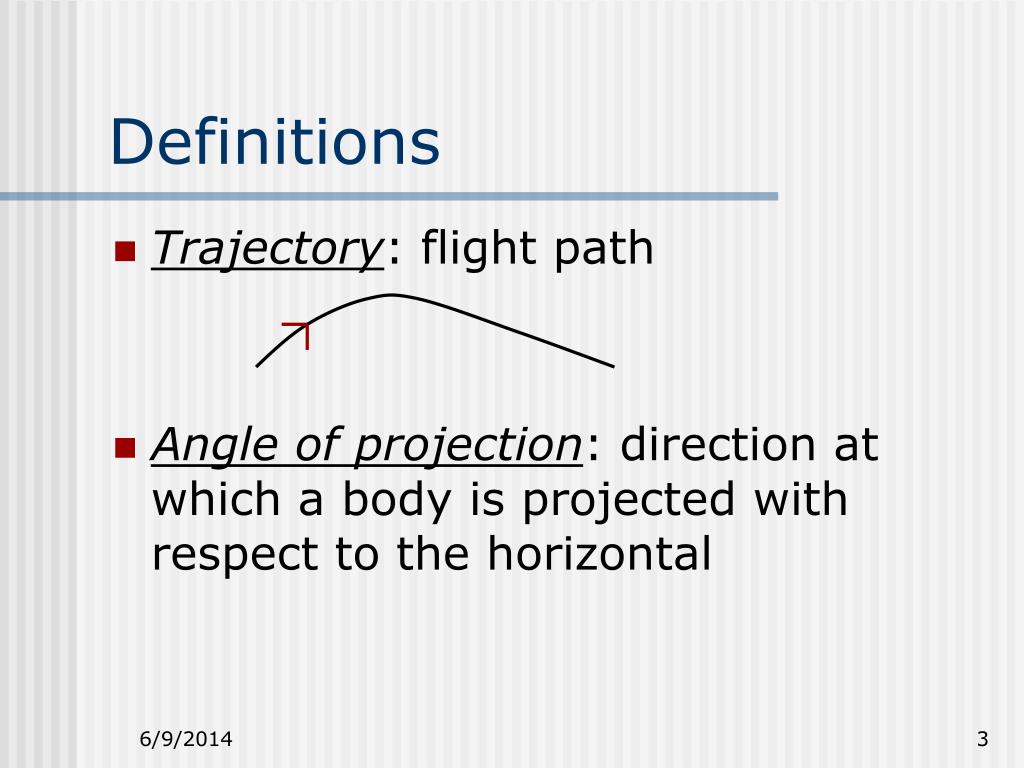 Definitions

Trajectory: flight path

Angle of projection: direction at which a body is projected with respect to the horizontal

6/9/2014

3